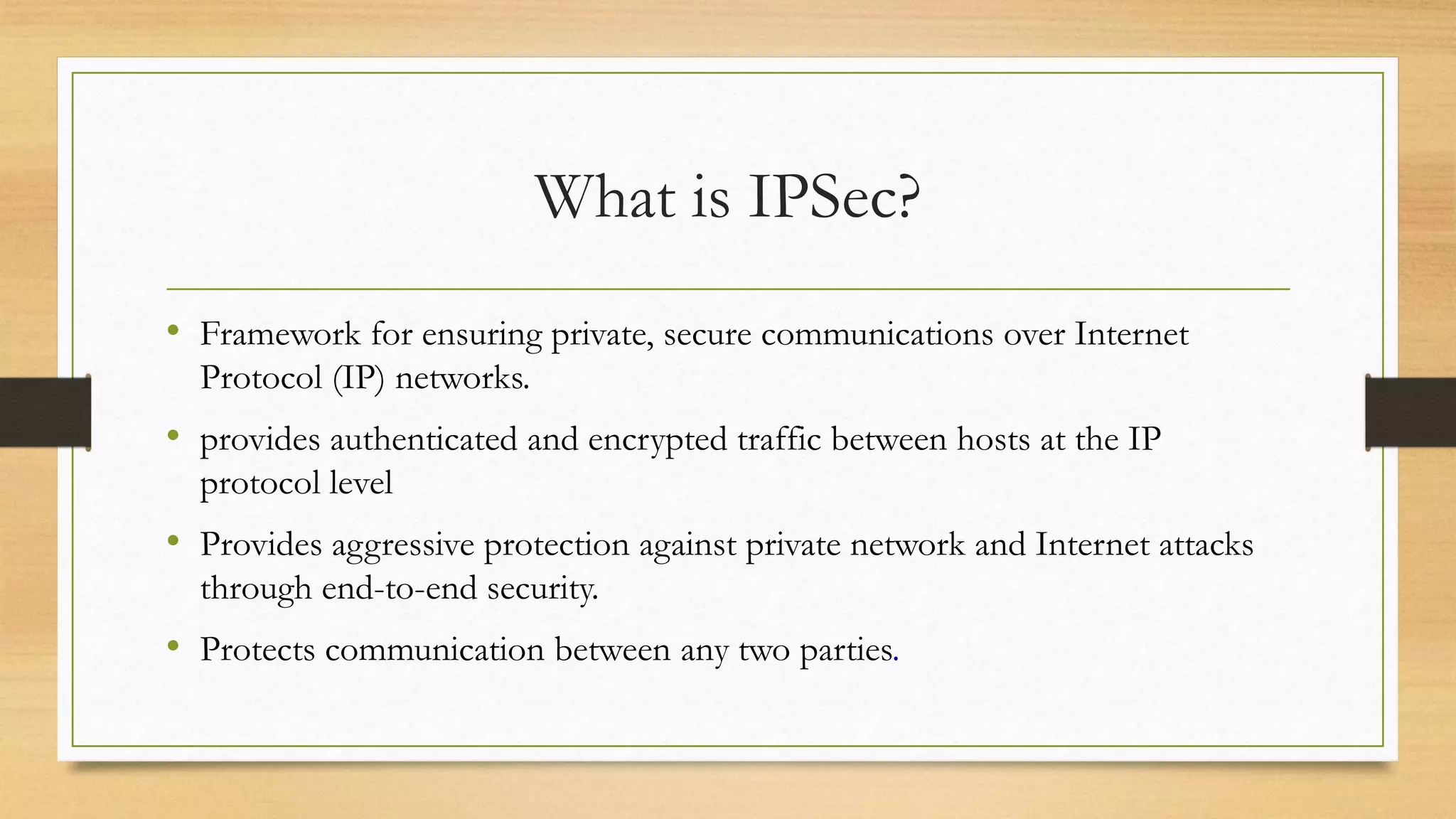 What is IPSec?

• Framework for ensuring private, secure communications over Internet Protocol (IP) networks.

• provides authenticated and encrypted traffic between hosts at the IP protocol level

• Provides aggressive protection against private network and Internet attacks through end-to-end security.

• Protects communication between any two parties.